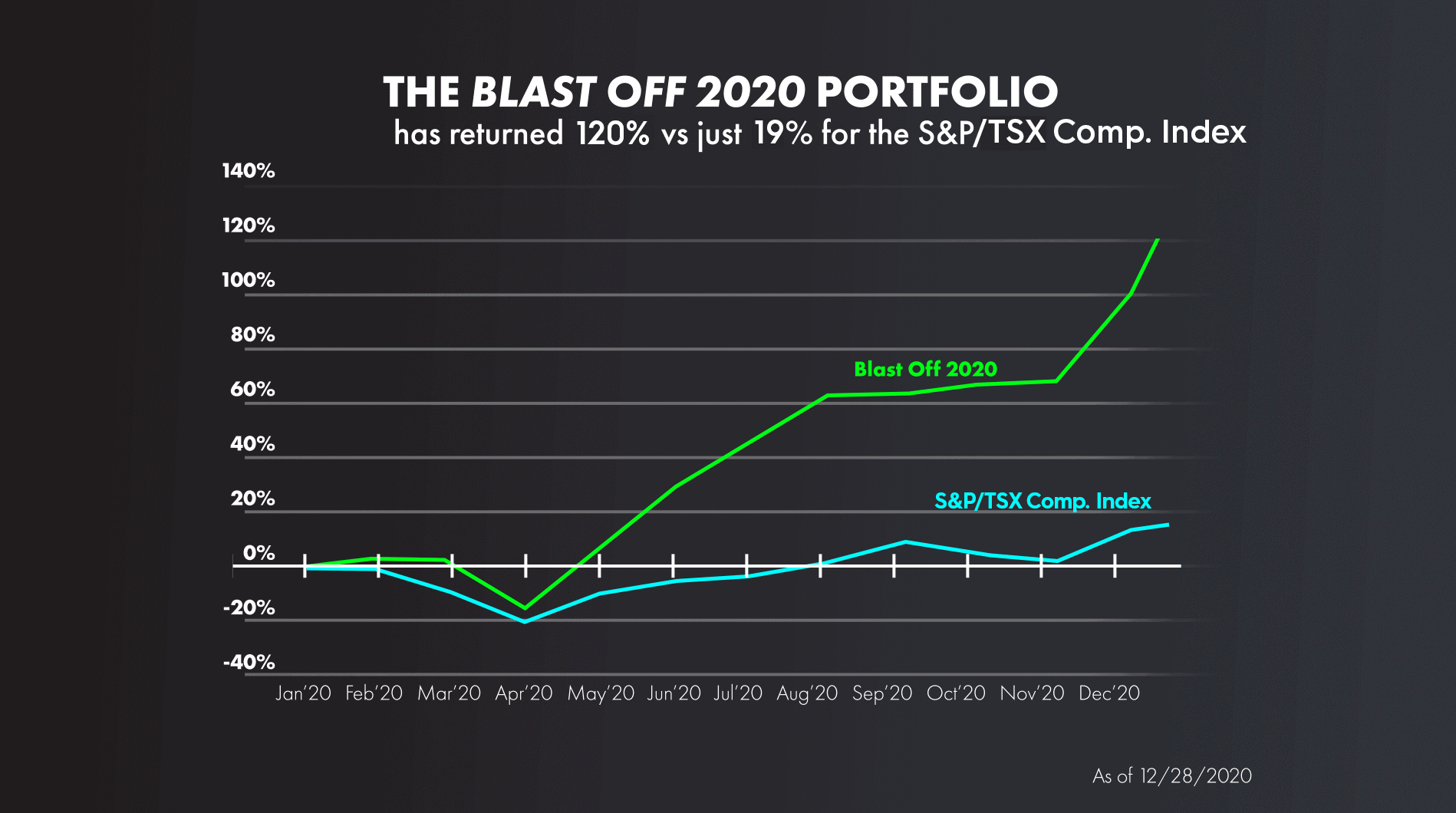 THE BLAST OFF 2020 PORTFOLIO
has returned 120% vs just 19% for the S&P/TSX Comp. Index

140%
120%
100%
80%
60%
40%
20%
0%
-20%
-40%

Blast Off 2020

S&P/TSX Comp. Index

Jan'20 Feb'20 Mar'20 Apr'20 May'20 Jun'20 Jul'20 Aug'20 Sep'20 Oct'20 Nov'20 Dec'20

As of 12/28/2020